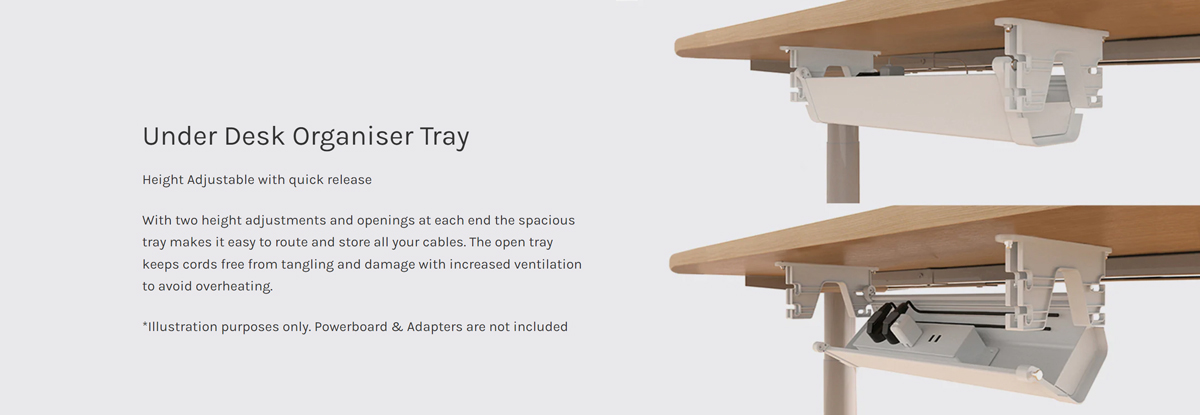 Under Desk Organiser Tray

Height Adjustable with quick release

With two height adjustments and openings at each end the spacious tray makes it easy to route and store all your cables. The open tray keeps cords free from tangling and damage with increased ventilation to avoid overheating.

*Illustration purposes only. Powerboard & Adapters are not included